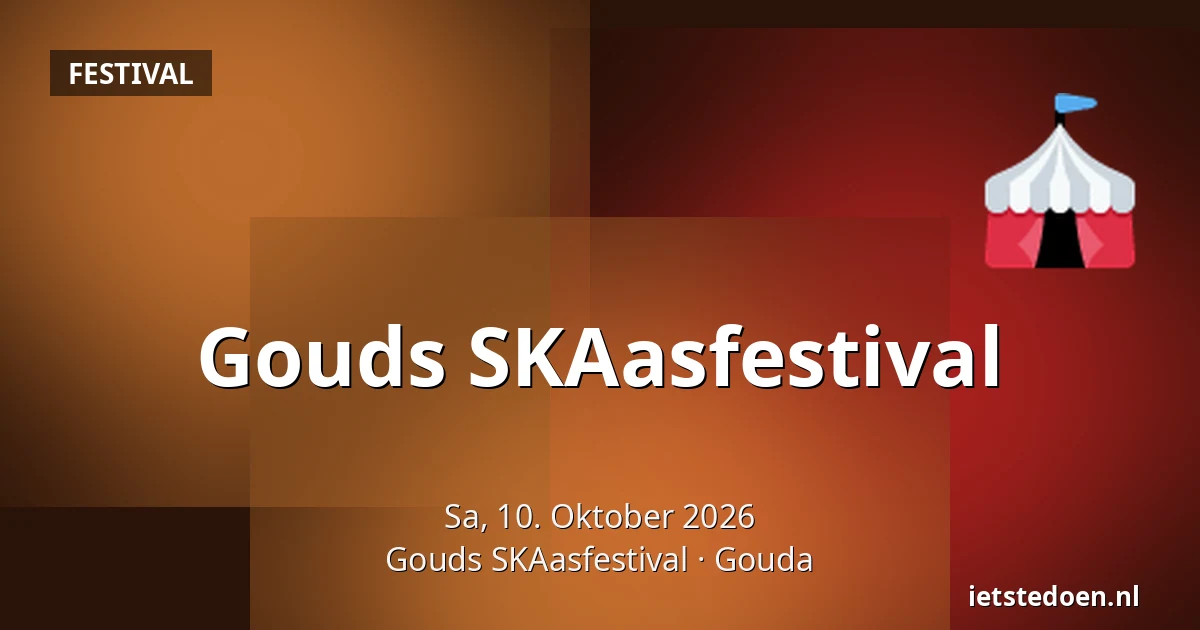 FESTIVAL

Gouds SKAasfestival

Sa, 10. Oktober 2026
Gouds SKAasfestival · Gouda

ietstedoen.nl